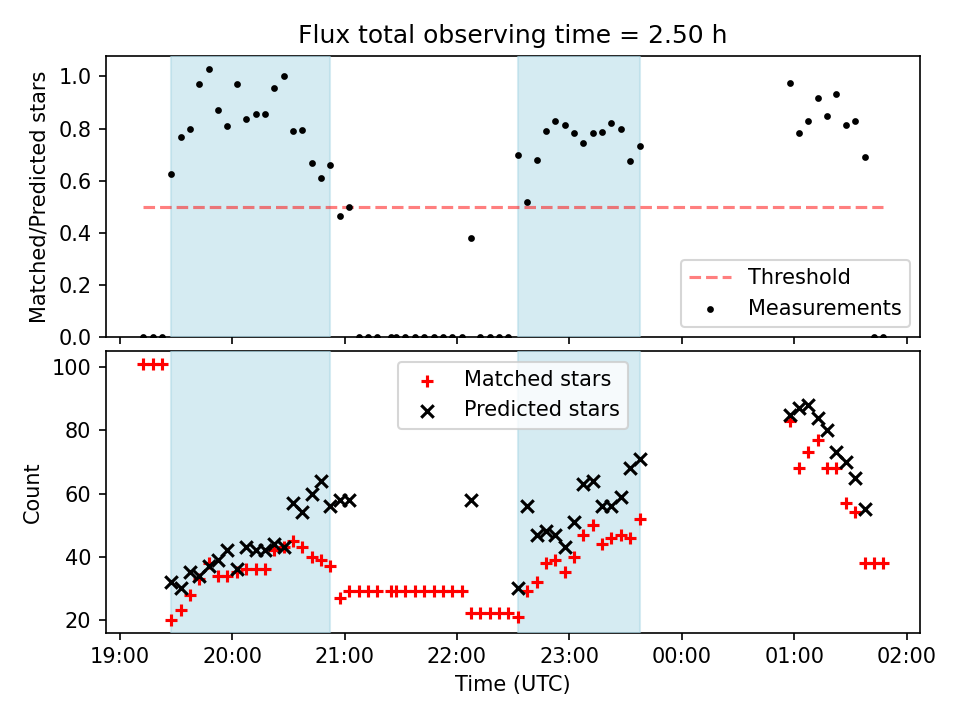 Flux total observing time = 2.50 h

Matched/Predicted stars

1.0
0.8
0.6
0.4
0.2
0.0

Threshold
Measurements

Count

100
80
60
40
20

Matched stars
Predicted stars

19:00
20:00
21:00
22:00
23:00
00:00
01:00
02:00

Time (UTC)